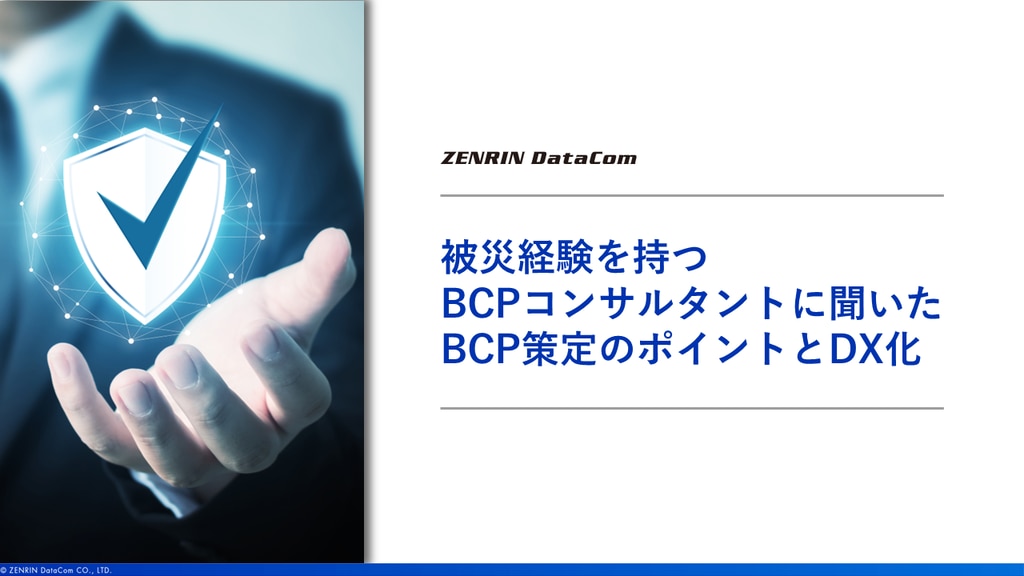 ZENRIN DataCom

被災経験を持つ
BCPコンサルタントに聞いた
BCP策定のポイントとDX化

© ZENRIN DataCom CO., LTD.